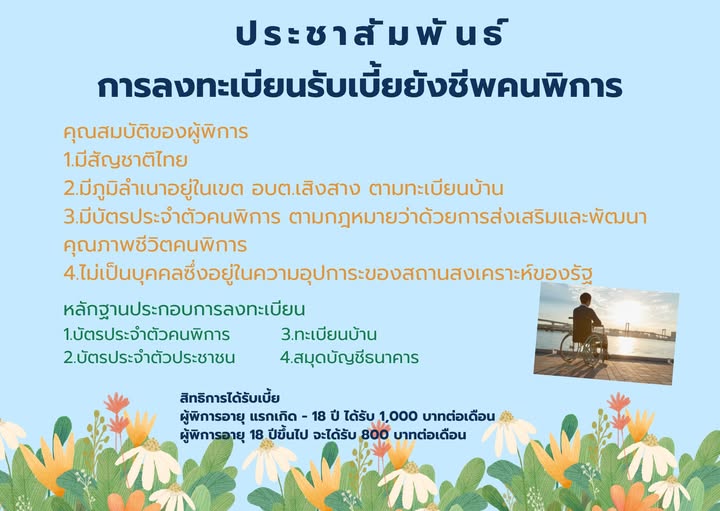 ประชาสัมพันธ์
การลงทะเบียนรับเบี้ยยังชีพคนพิการ

คุณสมบัติของผู้พิการ
1.มีสัญชาติไทย
2.มีภูมิลำเนาอยู่ในเขต อบต.เสิงสาง ตามทะเบียนบ้าน
3.มีบัตรประจำตัวคนพิการ ตามกฎหมายว่าด้วยการส่งเสริมและพัฒนาคุณภาพชีวิตคนพิการ
4.ไม่เป็นบุคคลซึ่งอยู่ในความอุปการะของสถานสงเคราะห์ของรัฐ

หลักฐานประกอบการลงทะเบียน
1.บัตรประจำตัวคนพิการ
2.บัตรประจำตัวประชาชน
3.ทะเบียนบ้าน
4.สมุดบัญชีธนาคาร

สิทธิการได้รับเบี้ย
ผู้พิการอายุ แรกเกิด - 18 ปี ได้รับ 1,000 บาทต่อเดือน
ผู้พิการอายุ 18 ปีขึ้นไป จะได้รับ 800 บาทต่อเดือน